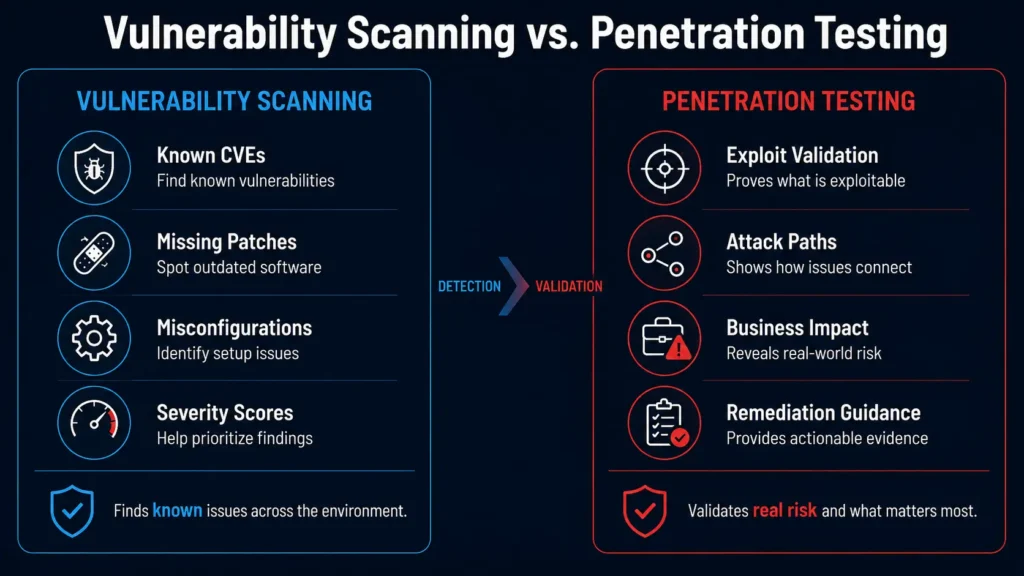 Vulnerability Scanning vs. Penetration Testing

VULNERABILITY SCANNING

Known CVEs
Find known vulnerabilities

Missing Patches
Spot outdated software

Misconfigurations
Identify setup issues

Severity Scores
Help prioritize findings

Finds known issues across the environment.

DETECTION

VALIDATION

PENETRATION TESTING

Exploit Validation
Proves what is exploitable

Attack Paths
Shows how issues connect

Business Impact
Reveals real-world risk

Remediation Guidance
Provides actionable evidence

Validates real risk and what matters most.